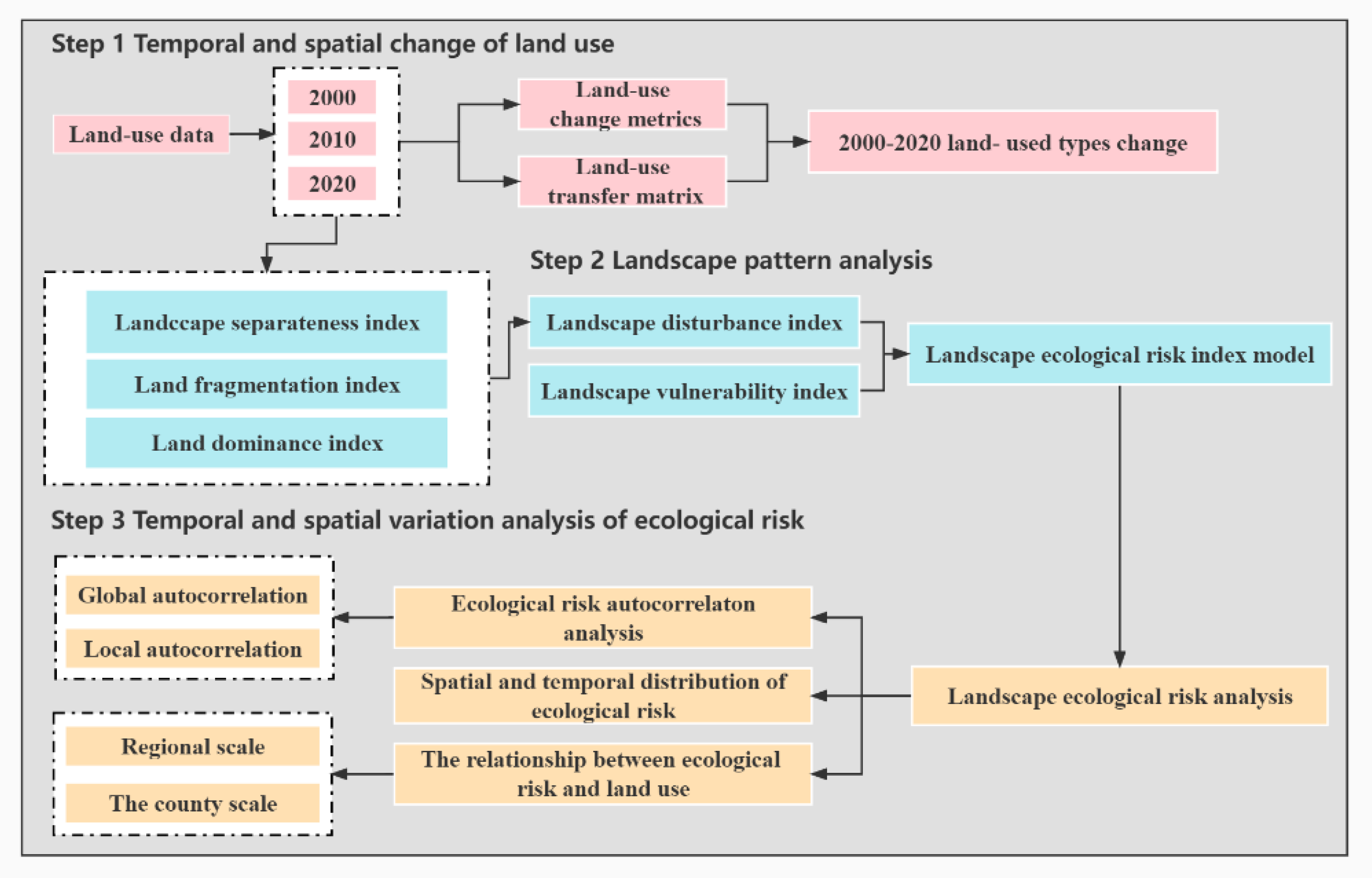 Step 1 Temporal and spatial change of land use

Land-use data

2000

2010

2020

Land-use change metrics

Land-use transfer matrix

2000-2020 land- used types change

Step 2 Landscape pattern analysis

Landccape separateness index

Land fragmentation index

Land dominance index

Landscape disturbance index

Landscape vulnerability index

Landscape ecological risk index model

Step 3 Temporal and spatial variation analysis of ecological risk

Global autocorrelation

Local autocorrelation

Regional scale

The county scale

Ecological risk autocorrelaton analysis

Spatial and temporal distribution of ecological risk

The relationship between ecological risk and land use

Landscape ecological risk analysis